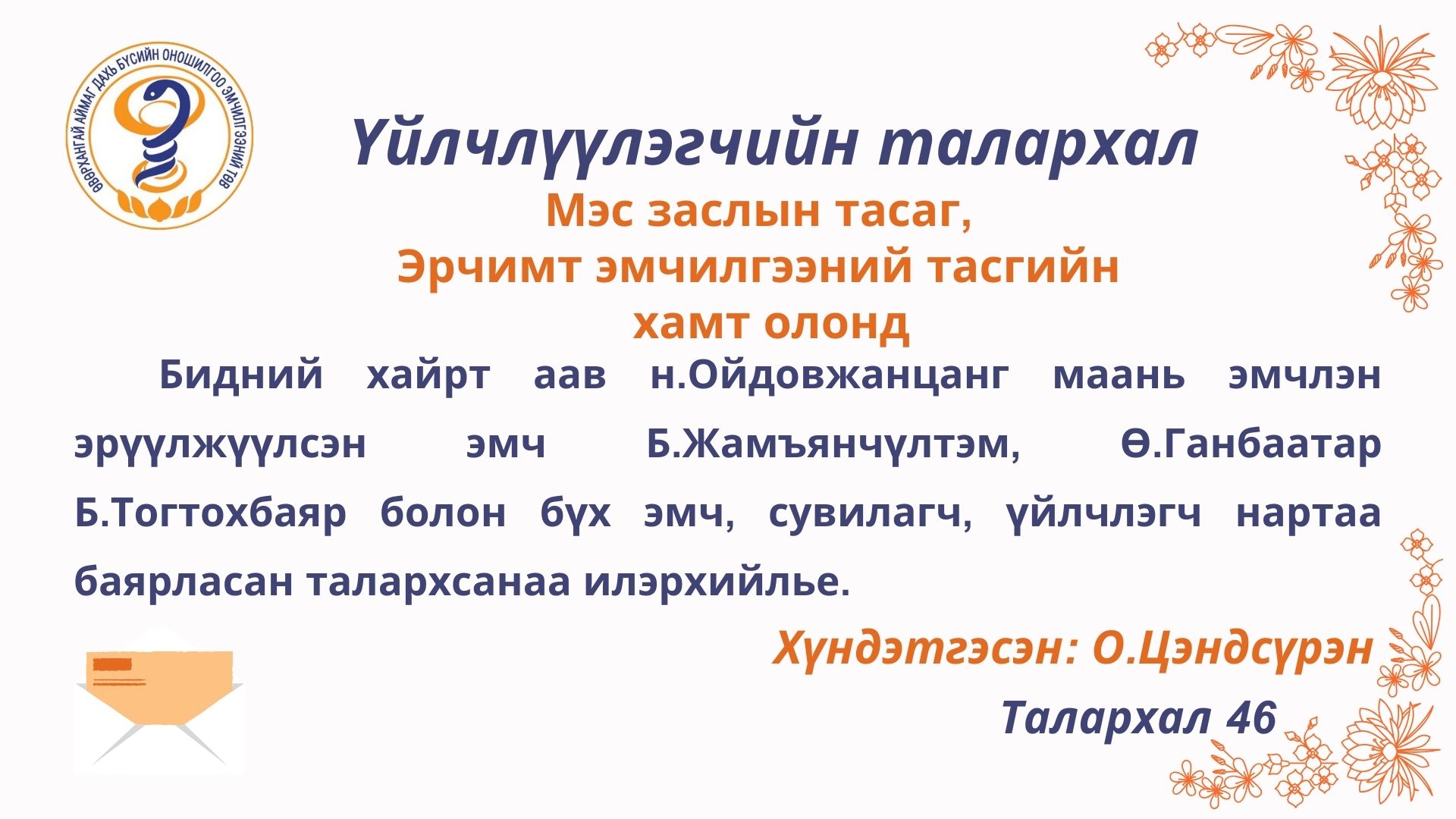 ӨВӨРХАНГАЙ АЙМАГ ДАХЬ БҮСИЙН ОНОШИЛГОО ЭМЧИЛГЭЭНИЙ ТӨВ

Үйлчлүүлэгчийн талархал

Мэс заслын тасаг,
Эрчимт эмчилгээний тасгийн
хамт олонд

Бидний хайрт аав н.Ойдовжанцанг маань эмчлэн эрүүлжүүлсэн эмч Б.Жамъянчүлтэм, Ө.Ганбаатар Б.Тогтохбаяр болон бүх эмч, сувилагч, үйлчлэгч нартаа баярласан талархсанаа илэрхийлье.

Хүндэтгэсэн: О.Цэндсүрэн

Талархал 46